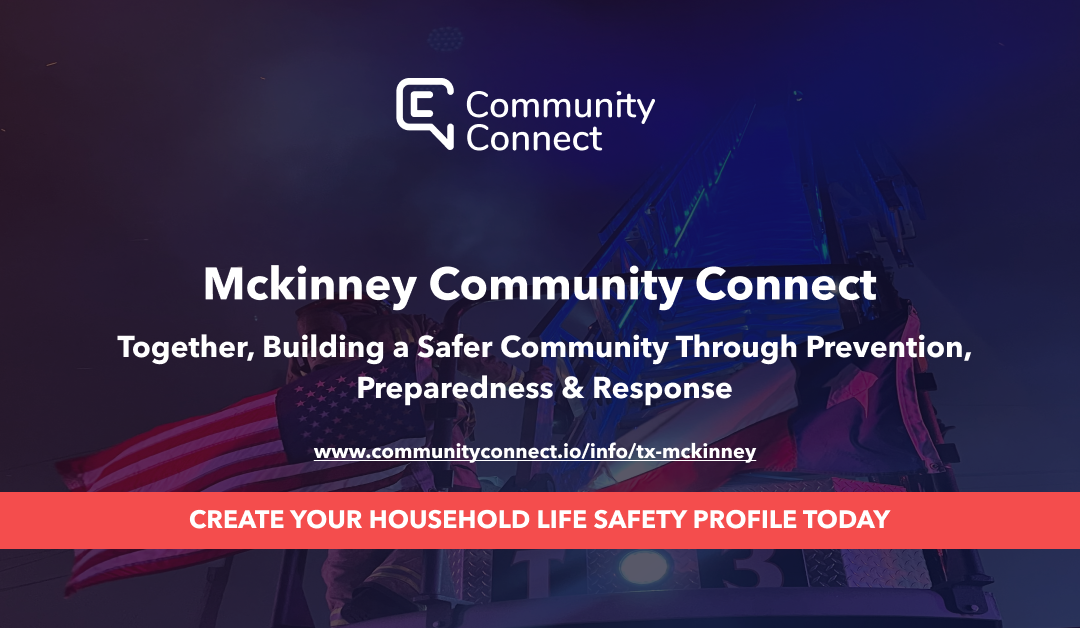 Community Connect

Mckinney Community Connect

Together, Building a Safer Community Through Prevention, Preparedness & Response

www.communityconnect.io/info/tx-mckinney

CREATE YOUR HOUSEHOLD LIFE SAFETY PROFILE TODAY